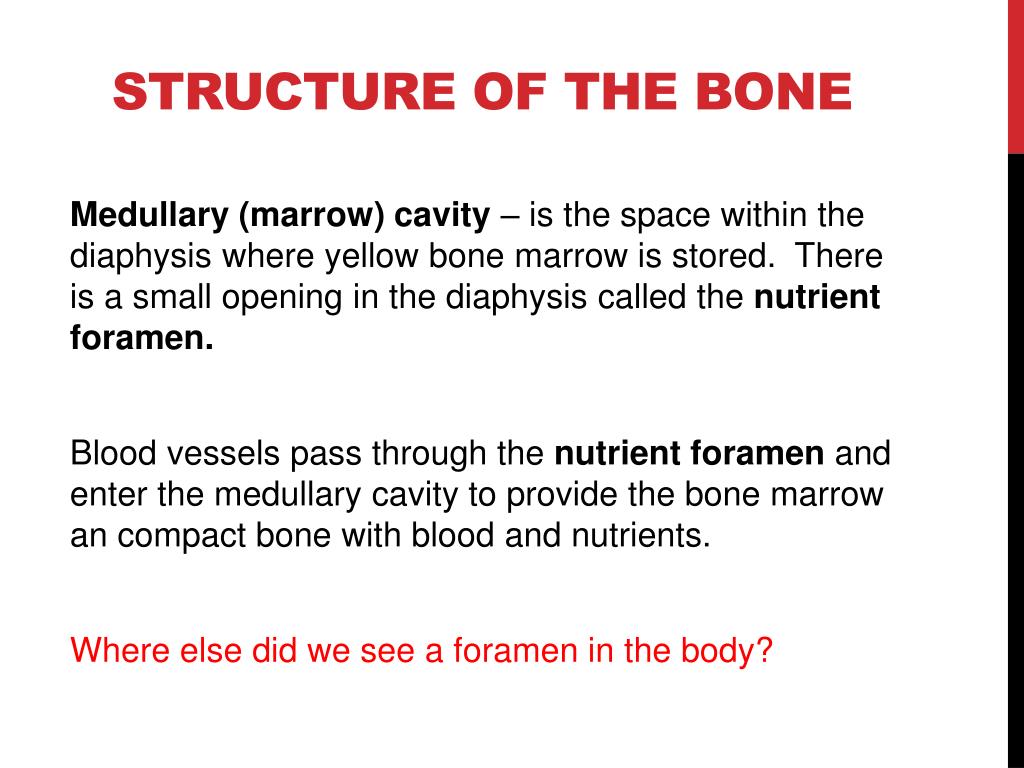 STRUCTURE OF THE BONE

Medullary (marrow) cavity – is the space within the diaphysis where yellow bone marrow is stored. There is a small opening in the diaphysis called the nutrient foramen.

Blood vessels pass through the nutrient foramen and enter the medullary cavity to provide the bone marrow an compact bone with blood and nutrients.

Where else did we see a foramen in the body?